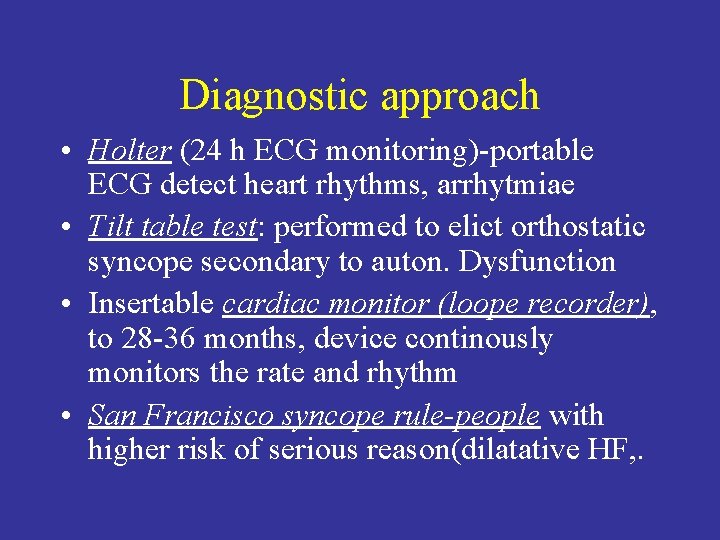 Diagnostic approach

• Holter (24 h ECG monitoring)-portable ECG detect heart rhythms, arrhytmiae

• Tilt table test: performed to elict orthostatic syncope secondary to auton. Dysfunction

• Insertable cardiac monitor (loope recorder), to 28-36 months, device continously monitors the rate and rhythm

• San Francisco syncope rule-people with higher risk of serious reason(dilatative HF,.